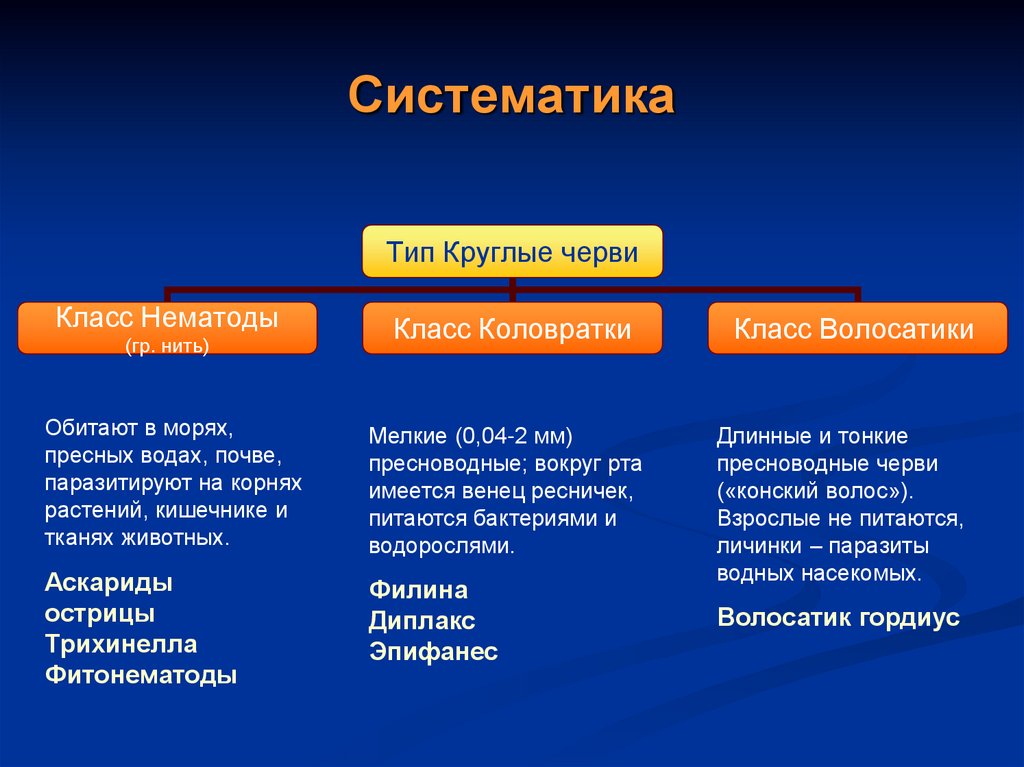 Систематика

Тип Круглые черви

Класс Нематоды
(гр. нить)

Класс Коловратки

Класс Волосатики

Обитают в морях, пресных водах, почве, паразитируют на корнях растений, кишечнике и тканях животных.

Аскариды
острицы
Трихинелла
Фитонематоды

Мелкие (0,04-2 мм) пресноводные; вокруг рта имеется венец ресничек, питаются бактериями и водорослями.

Филина
Диплакс
Эпифанес

Длинные и тонкие пресноводные черви («конский волос»). Взрослые не питаются, личинки – паразиты водных насекомых.

Волосатик гордиус